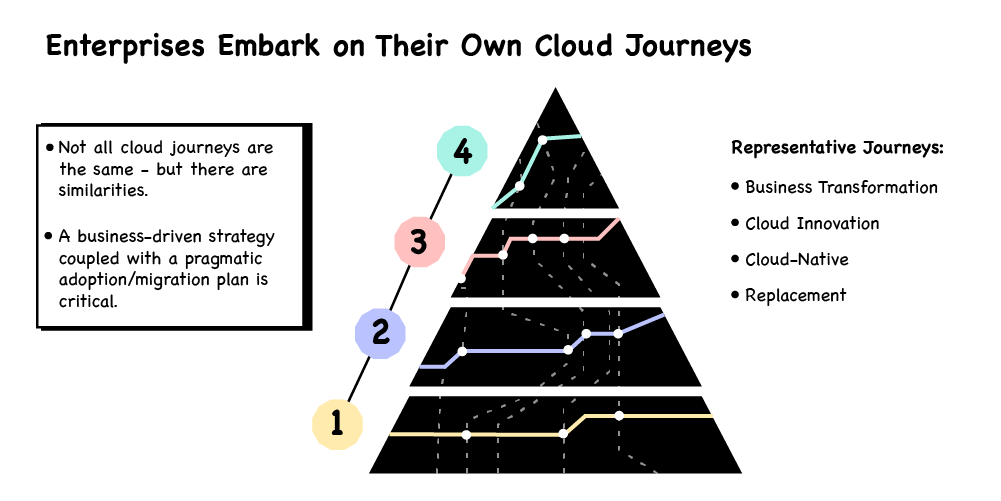 Enterprises Embark on Their Own Cloud Journeys

• Not all cloud journeys are the same - but there are similarities.

• A business-driven strategy coupled with a pragmatic adoption/migration plan is critical.

4

3

2

1

Representative Journeys:

• Business Transformation

• Cloud Innovation

• Cloud-Native

• Replacement